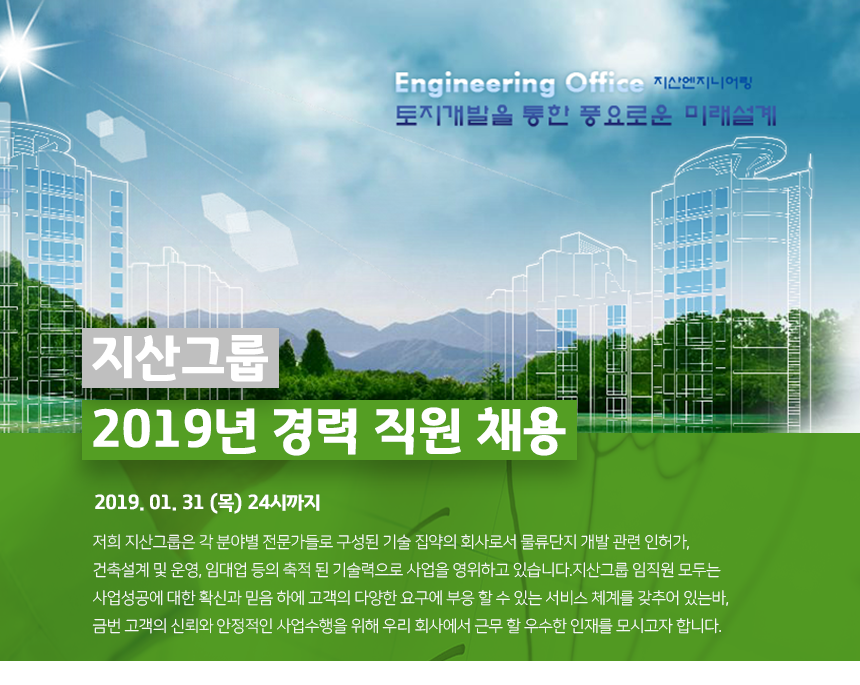 Engineering Office 지산엔지니어링
토지개발을 통한 풍요로운 미래설계

지산그룹
2019년 경력 직원 채용

2019. 01. 31 (목) 24시까지

저희 지산그룹은 각 분야별 전문가들로 구성된 기술 집약의 회사로서 물류단지 개발 관련 인허가, 건축설계 및 운영, 임대업 등의 축적 된 기술력으로 사업을 영위하고 있습니다.지산그룹 임직원 모두는 사업성공에 대한 확신과 믿음 하에 고객의 다양한 요구에 부응 할 수 있는 서비스 체계를 갖추어 있는바, 금번 고객의 신뢰와 안정적인 사업수행을 위해 우리 회사에서 근무 할 우수한 인재를 모시고자 합니다.